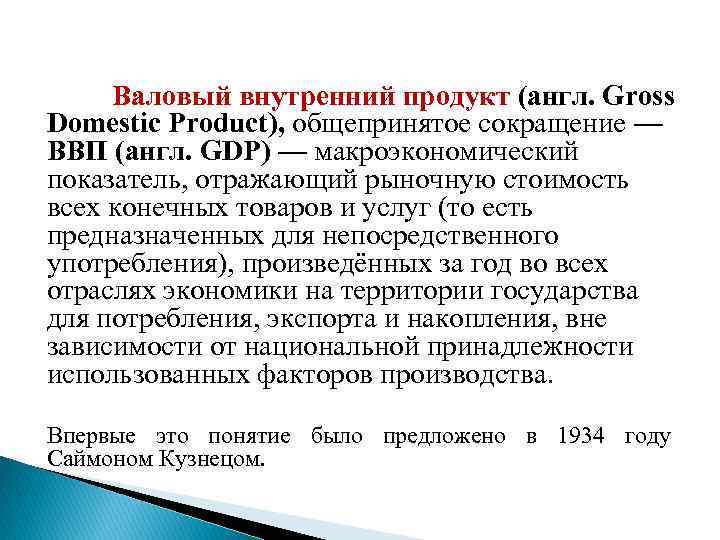 Валовый внутренний продукт (англ. Gross Domestic Product), общепринятое сокращение — ВВП (англ. GDP) — макроэкономический показатель, отражающий рыночную стоимость всех конечных товаров и услуг (то есть предназначенных для непосредственного употребления), произведённых за год во всех отраслях экономики на территории государства для потребления, экспорта и накопления, вне зависимости от национальной принадлежности использованных факторов производства.

Впервые это понятие было предложено в 1934 году Саймоном Кузнецом.